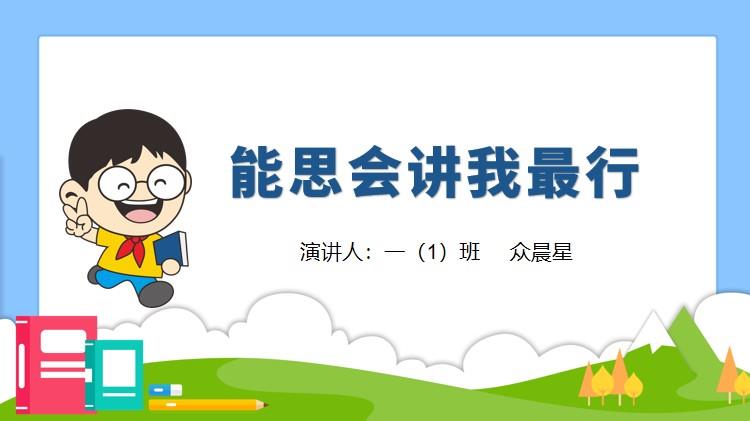 能思会讲我最行

演讲人：一（1）班　众晨星